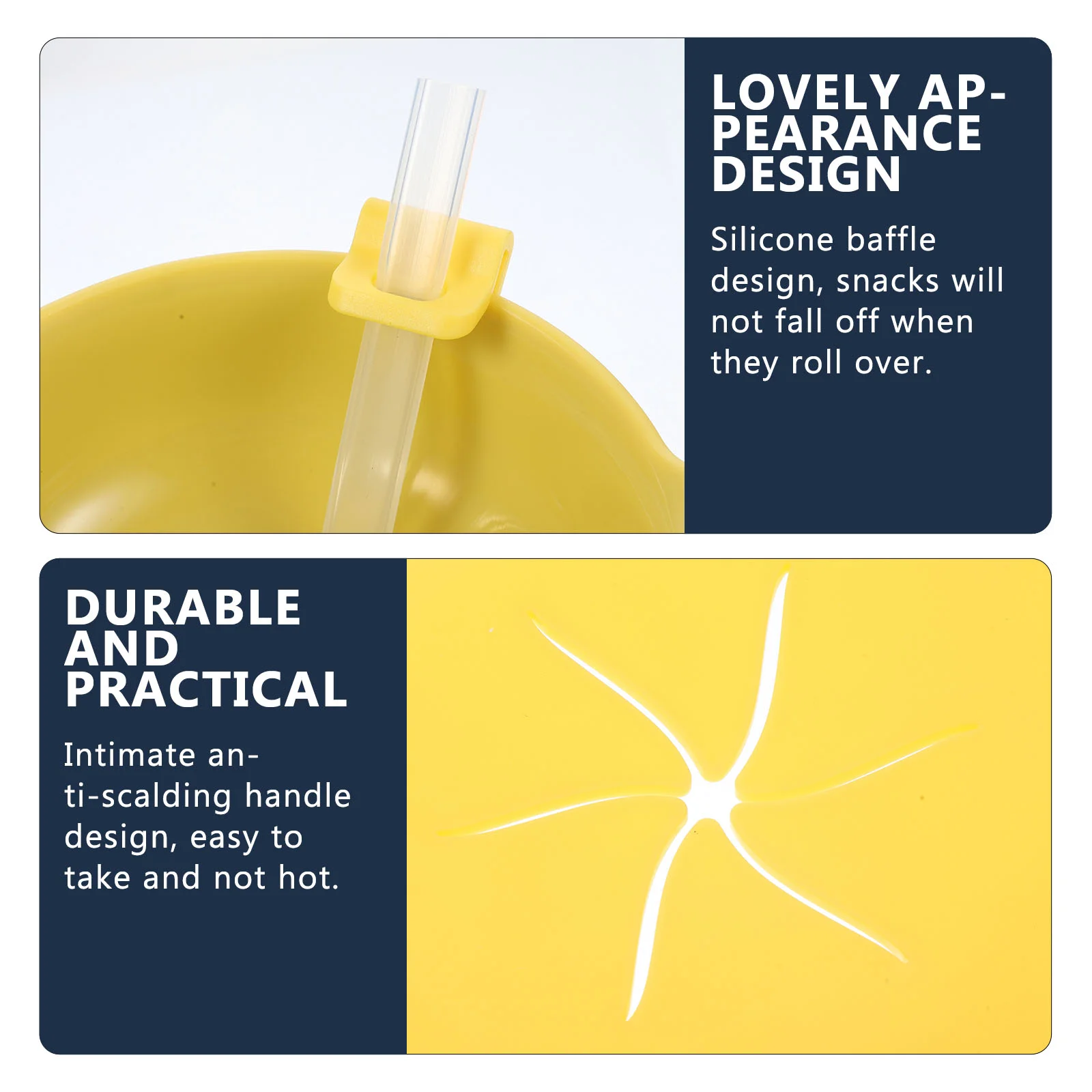 LOVELY APPEARANCE DESIGN

Silicone baffle design, snacks will not fall off when they roll over.

DURABLE AND PRACTICAL

Intimate anti-scalding handle design, easy to take and not hot.